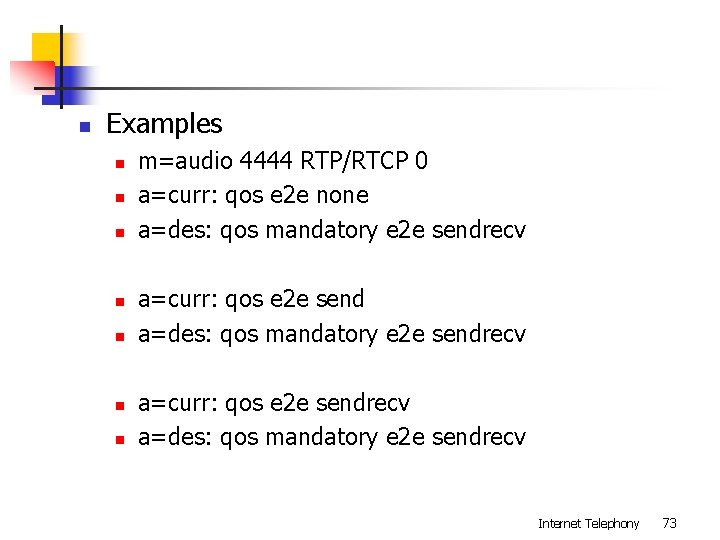 Examples

m=audio 4444 RTP/RTCP 0

a=curr: qos e2e none

a=des: qos mandatory e2e sendrecv

a=curr: qos e2e send

a=des: qos mandatory e2e sendrecv

a=curr: qos e2e sendrecv

a=des: qos mandatory e2e sendrecv

Internet Telephony 73